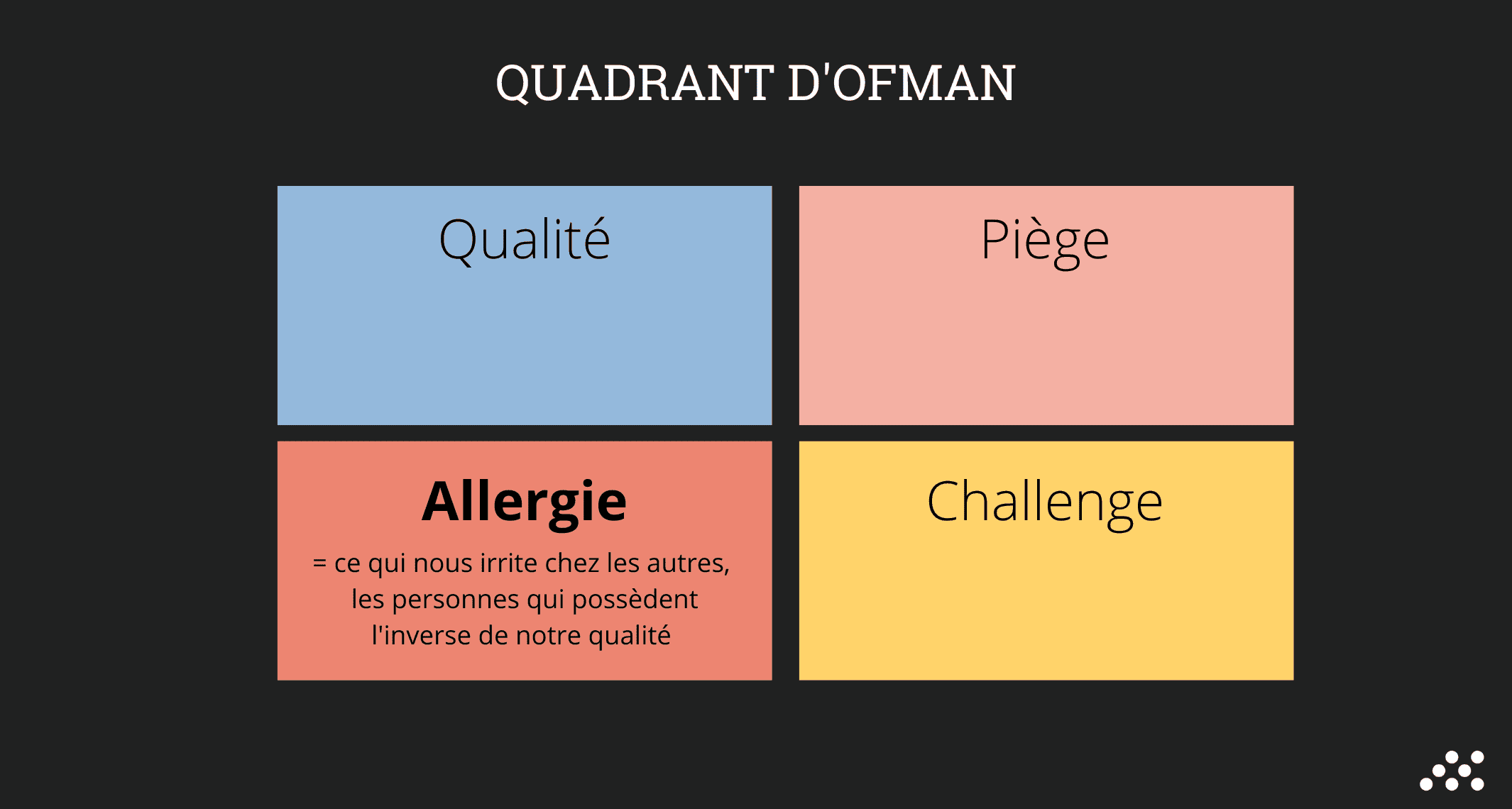 QUADRANT D'OFMAN

Qualité

Piège

Allergie

= ce qui nous irrite chez les autres, les personnes qui possèdent l'inverse de notre qualité

Challenge